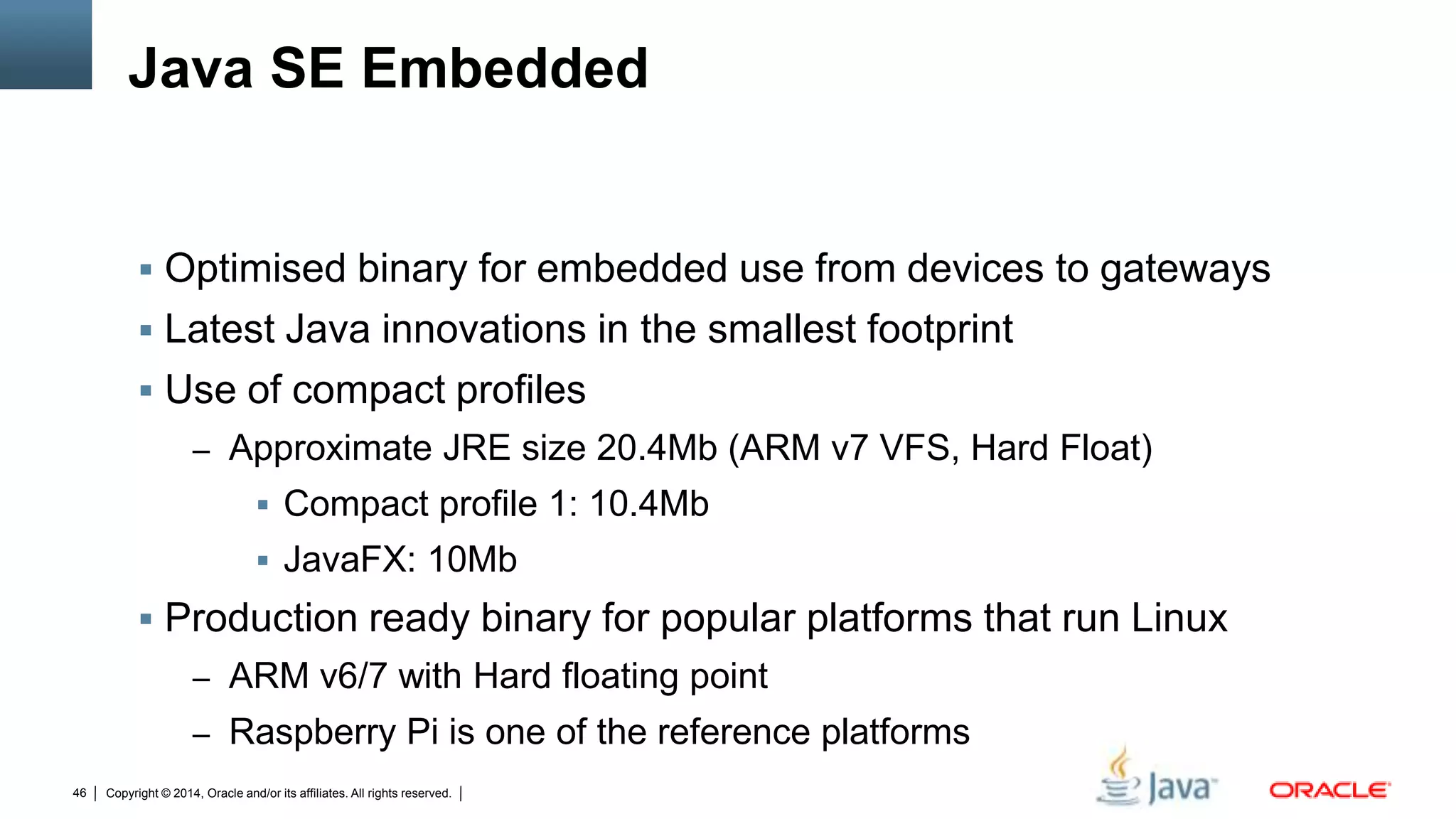 Java SE Embedded

▪ Optimised binary for embedded use from devices to gateways
▪ Latest Java innovations in the smallest footprint
▪ Use of compact profiles
– Approximate JRE size 20.4Mb (ARM v7 VFS, Hard Float)
▪ Compact profile 1: 10.4Mb
▪ JavaFX: 10Mb
▪ Production ready binary for popular platforms that run Linux
– ARM v6/7 with Hard floating point
– Raspberry Pi is one of the reference platforms

46 | Copyright © 2014, Oracle and/or its affiliates. All rights reserved. |

Java

ORACLE